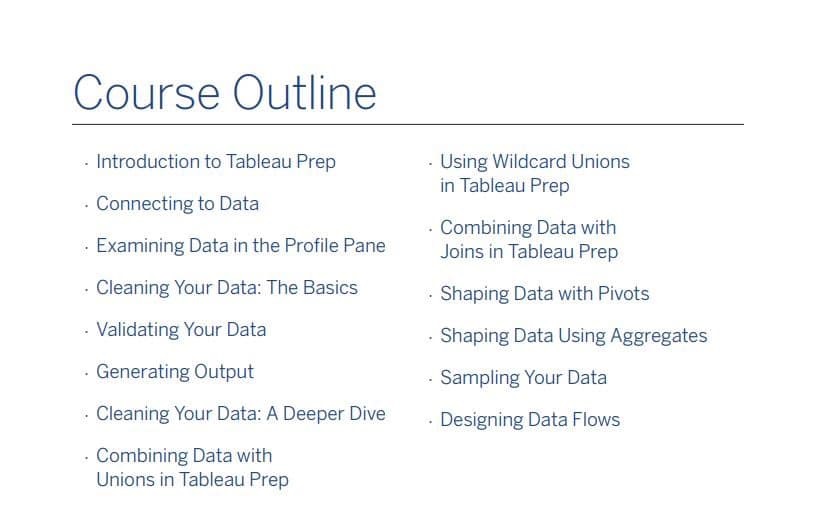 Course Outline

· Introduction to Tableau Prep

· Connecting to Data

· Examining Data in the Profile Pane

· Cleaning Your Data: The Basics

· Validating Your Data

· Generating Output

· Cleaning Your Data: A Deeper Dive

· Combining Data with Unions in Tableau Prep

· Using Wildcard Unions in Tableau Prep

· Combining Data with Joins in Tableau Prep

· Shaping Data with Pivots

· Shaping Data Using Aggregates

· Sampling Your Data

· Designing Data Flows